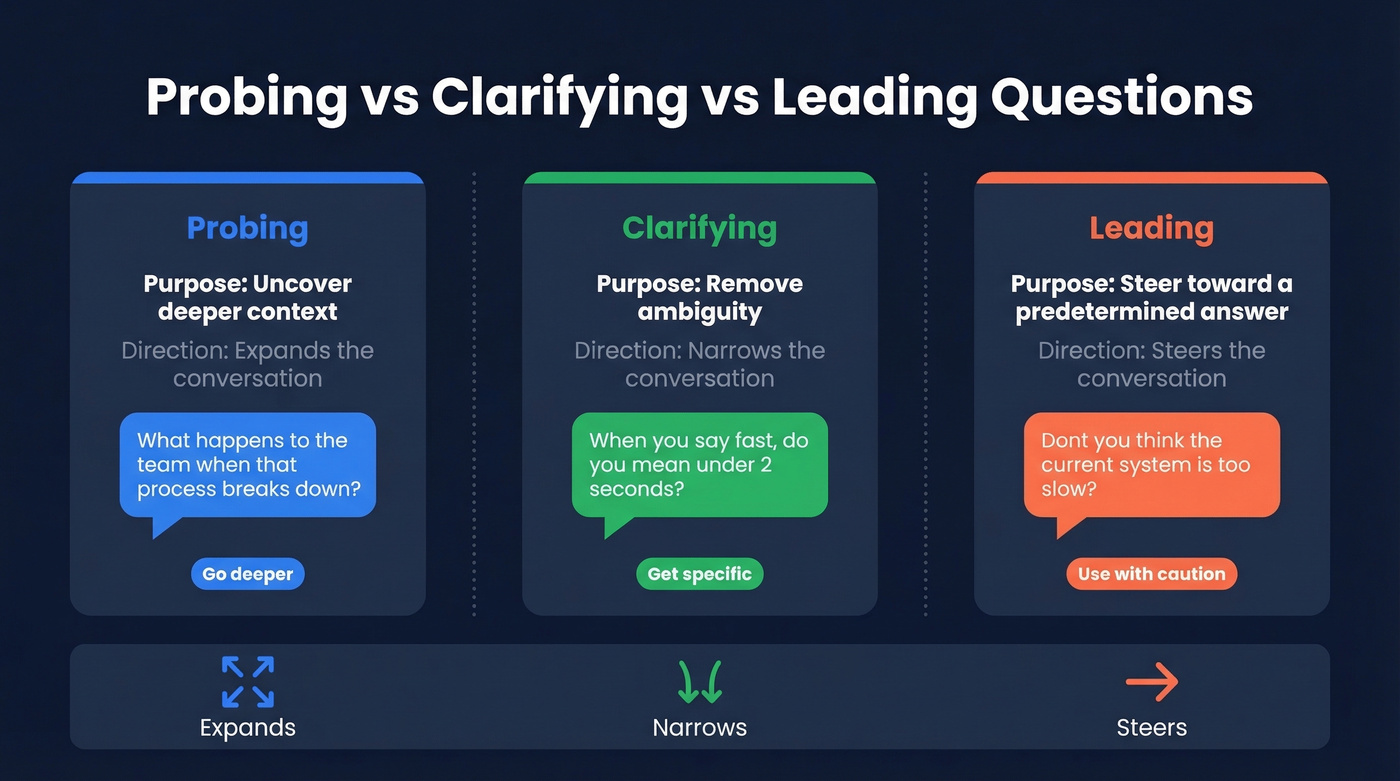 Probing vs Clarifying vs Leading Questions

Probing

Purpose: Uncover deeper context

Direction: Expands the conversation

What happens to the team when that process breaks down?

Go deeper

Clarifying

Purpose: Remove ambiguity

Direction: Narrows the conversation

When you say fast, do you mean under 2 seconds?

Get specific

Leading

Purpose: Steer toward a predetermined answer

Direction: Steers the conversation

Dont you think the current system is too slow?

Use with caution

Expands

Narrows

Steers